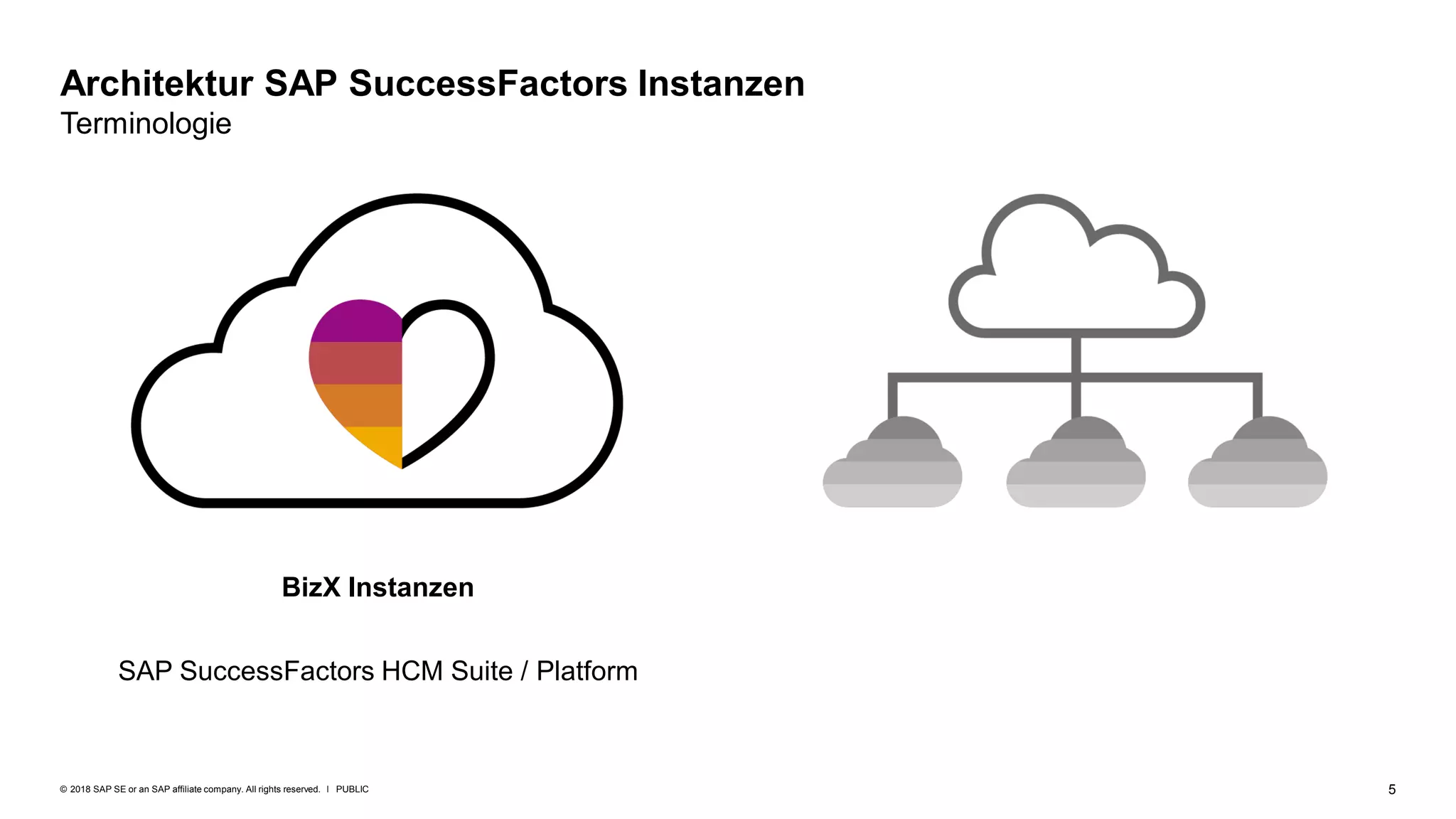 Architektur SAP SuccessFactors Instanzen
Terminologie

BizX Instanzen

SAP SuccessFactors HCM Suite / Platform

© 2018 SAP SE or an SAP affiliate company. All rights reserved. I PUBLIC

5